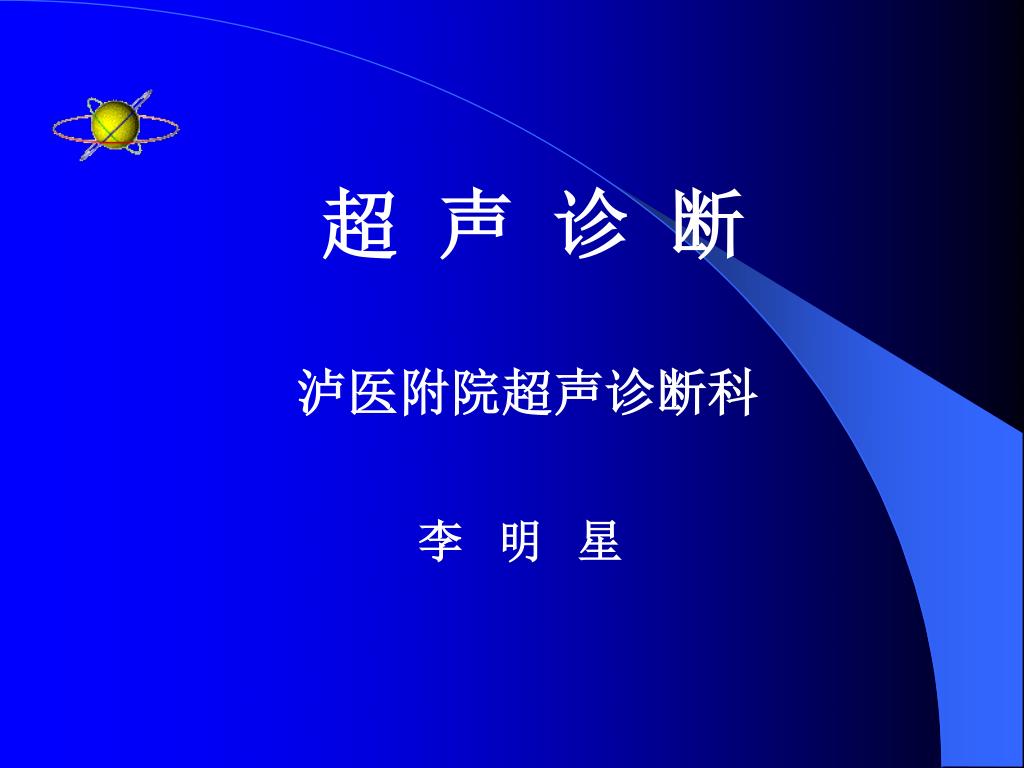 超 声 诊 断

泸医附院超声诊断科

李 明 星